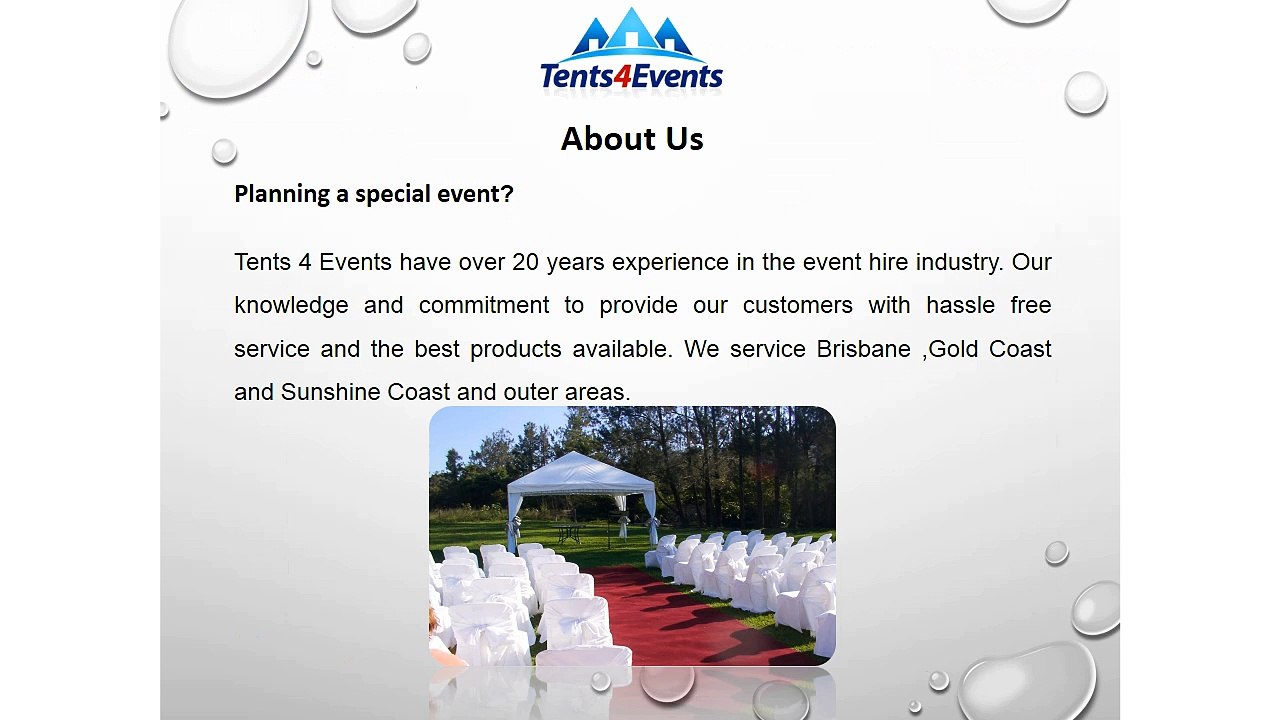 Tents4Events

About Us

Planning a special event?

Tents 4 Events have over 20 years experience in the event hire industry. Our knowledge and commitment to provide our customers with hassle free service and the best products available. We service Brisbane ,Gold Coast and Sunshine Coast and outer areas.